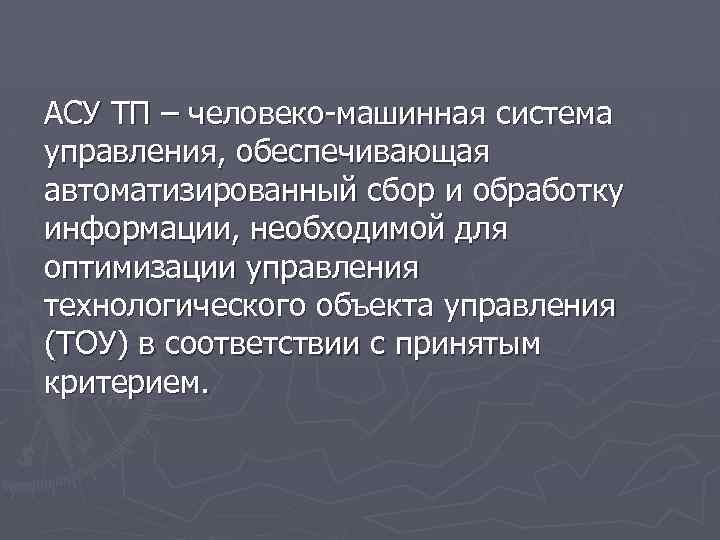 АСУ ТП – человеко-машинная система управления, обеспечивающая автоматизированный сбор и обработку информации, необходимой для оптимизации управления технологического объекта управления (ТОУ) в соответствии с принятым критерием.